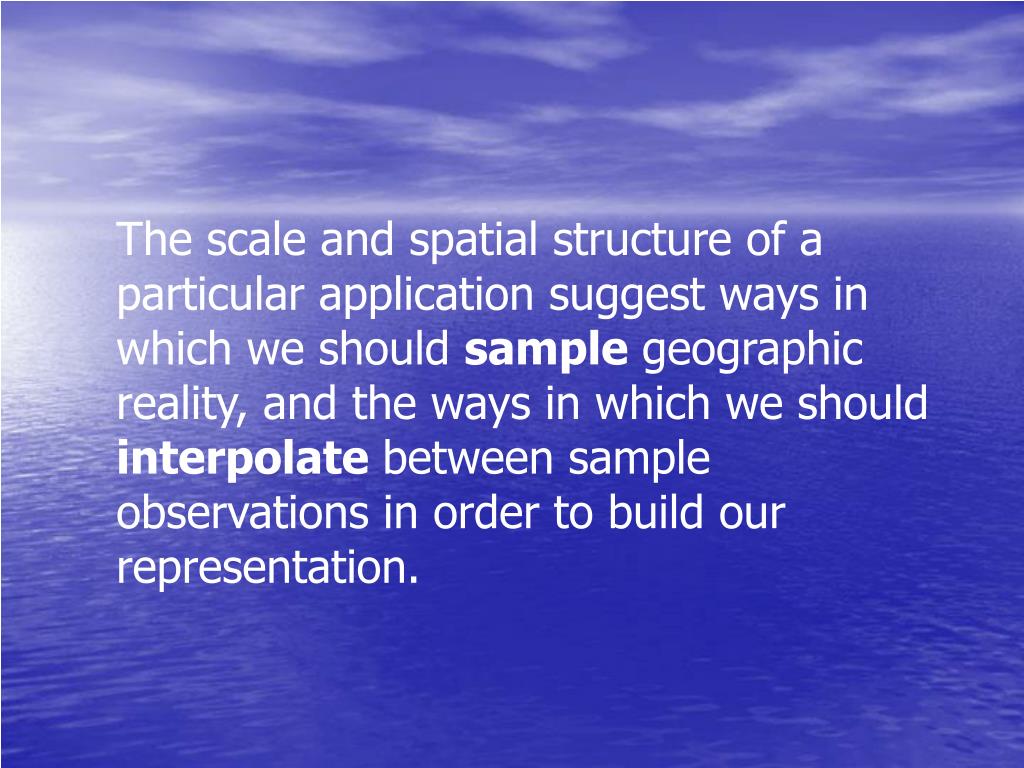 The scale and spatial structure of a particular application suggest ways in which we should sample geographic reality, and the ways in which we should interpolate between sample observations in order to build our representation.